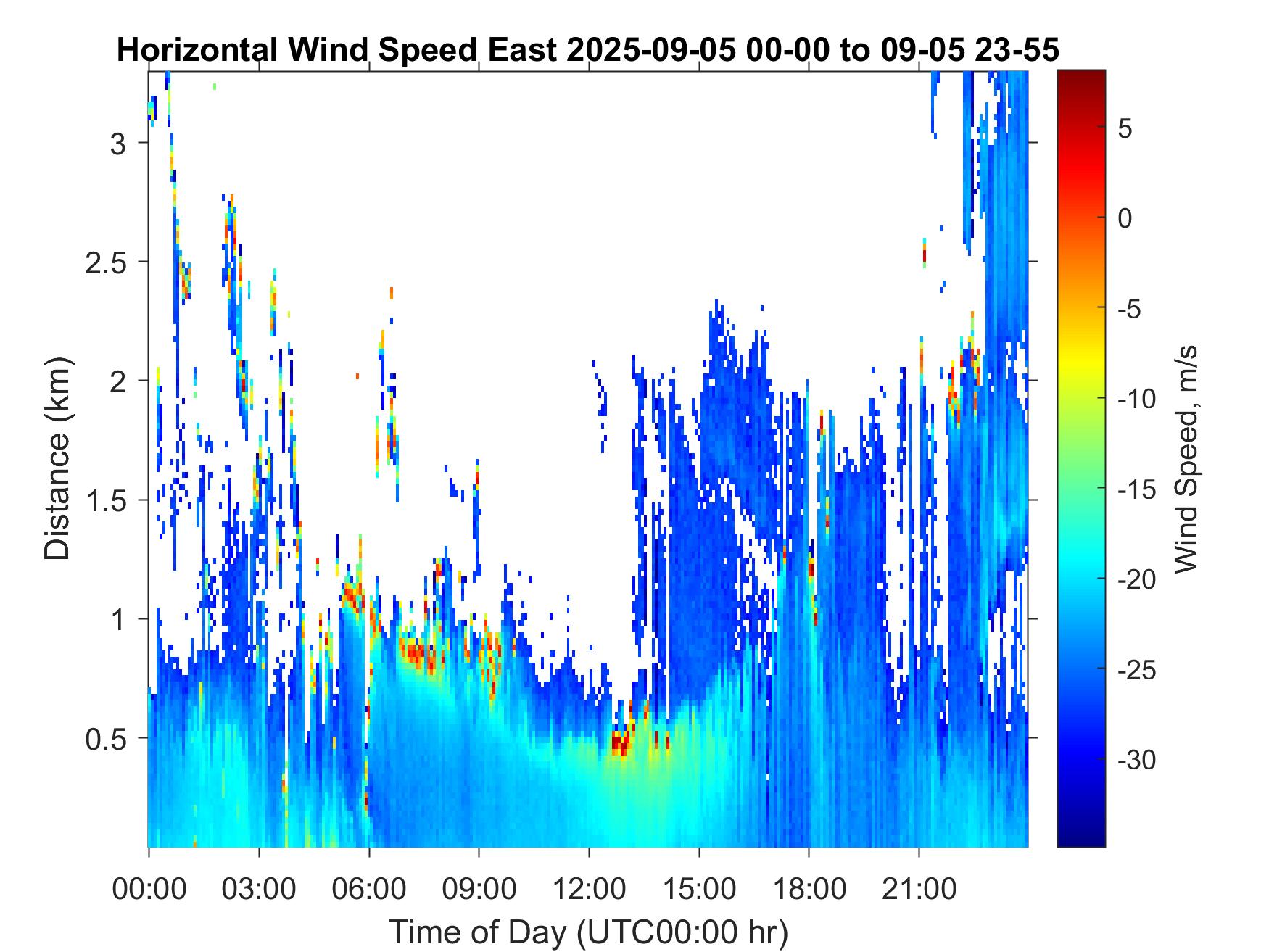 Horizontal Wind Speed East 2025-09-05 00-00 to 09-05 23-55

Distance (km)

3
2.5
2
1.5
1
0.5

00:00 03:00 06:00 09:00 12:00 15:00 18:00 21:00

Time of Day (UTC00:00 hr)

5
0
-5
-10
-15
-20
-25
-30

Wind Speed, m/s